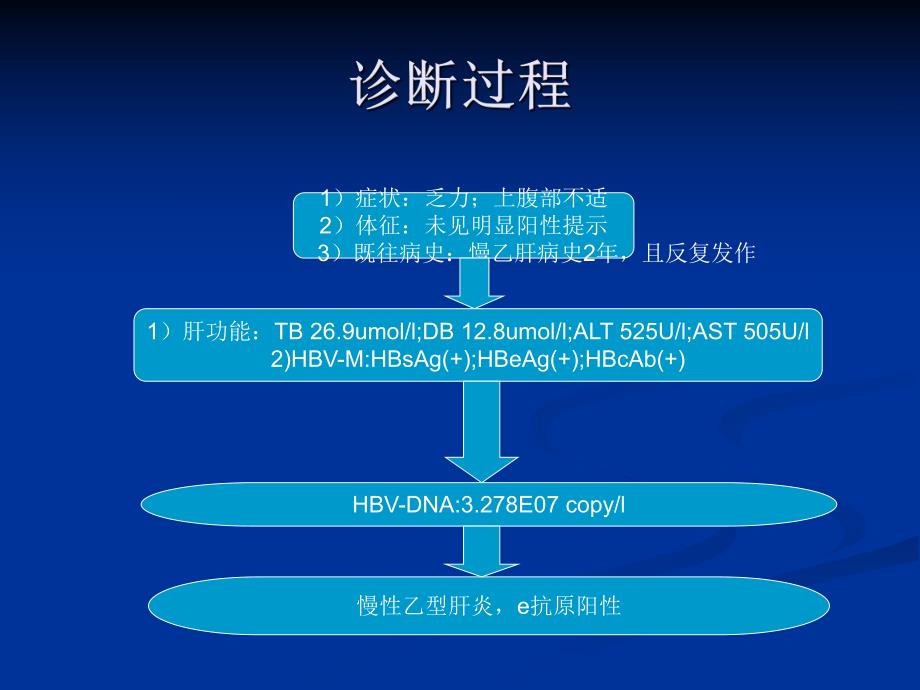 诊断过程

1）症状：乏力；上腹部不适
2）体征：未见明显阳性提示
3）既往病史：慢乙肝病史2年，且反复发作

1）肝功能：TB 26.9umol/l;DB 12.8umol/l;ALT 525U/l;AST 505U/l
2)HBV-M:HBsAg(+);HBeAg(+);HBcAb(+)

HBV-DNA:3.278E07 copy/l

慢性乙型肝炎，e抗原阳性